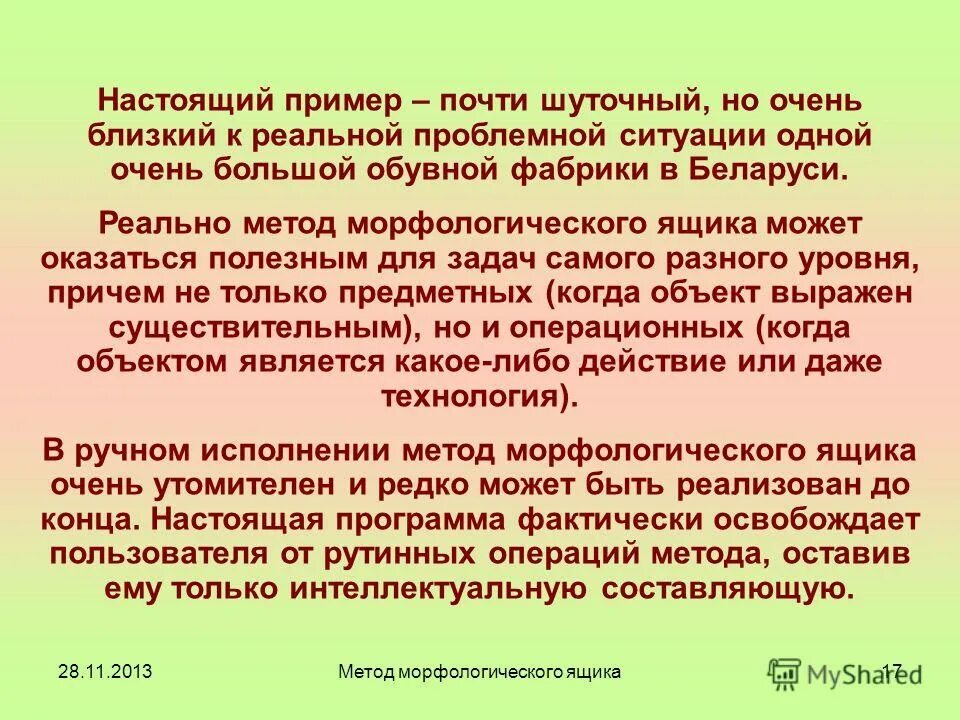 Настоящий пример – почти шуточный, но очень близкий к реальной проблемной ситуации одной очень большой обувной фабрики в Беларуси.

Реально метод морфологического ящика может оказаться полезным для задач самого разного уровня, причем не только предметных (когда объект выражен существительным), но и операционных (когда объектом является какое-либо действие или даже технология).

В ручном исполнении метод морфологического ящика очень утомителен и редко может быть реализован до конца. Настоящая программа фактически освобождает пользователя от рутинных операций метода, оставив ему только интеллектуальную составляющую.

28.11.2013 Метод морфологического ящика 17 MyShared